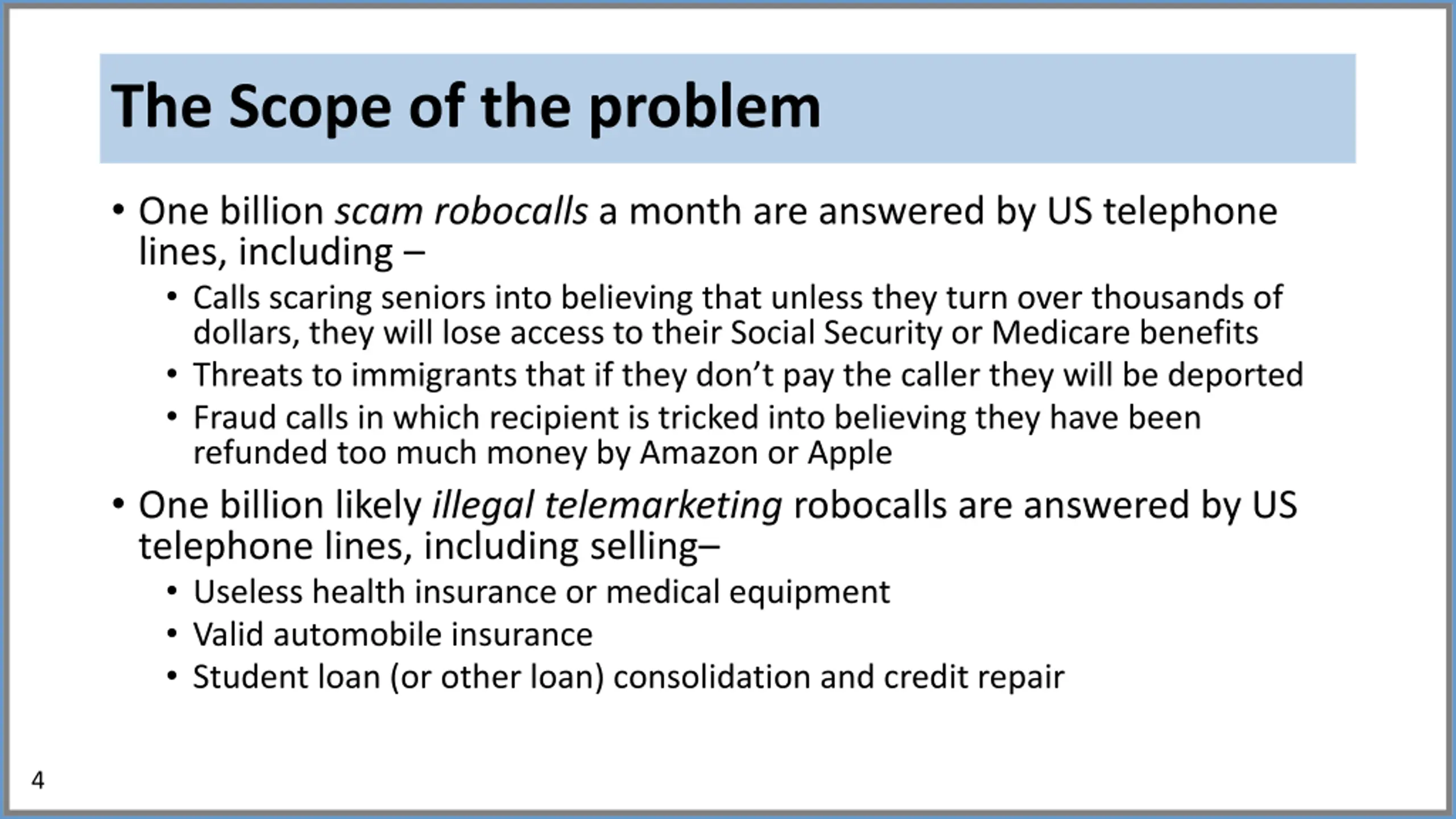 The Scope of the problem

• One billion scam robocalls a month are answered by US telephone lines, including –
  • Calls scaring seniors into believing that unless they turn over thousands of dollars, they will lose access to their Social Security or Medicare benefits
  • Threats to immigrants that if they don't pay the caller they will be deported
  • Fraud calls in which recipient is tricked into believing they have been refunded too much money by Amazon or Apple
• One billion likely illegal telemarketing robocalls are answered by US telephone lines, including selling–
  • Useless health insurance or medical equipment
  • Valid automobile insurance
  • Student loan (or other loan) consolidation and credit repair

4